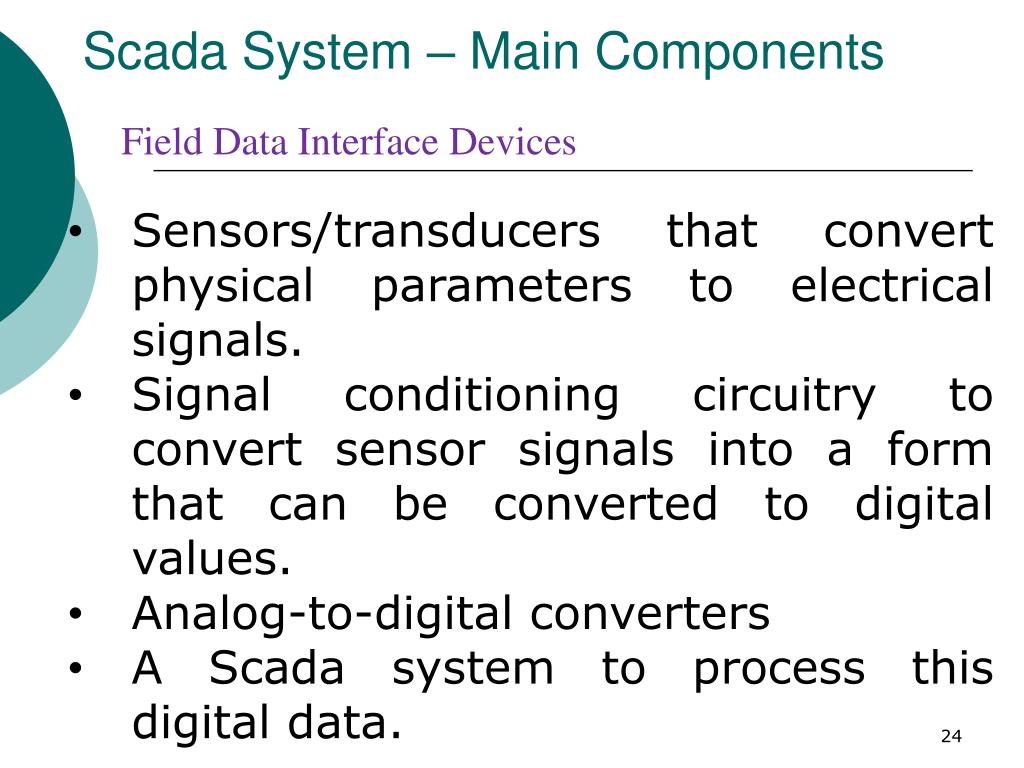 Scada System – Main Components

Field Data Interface Devices

• Sensors/transducers that convert physical parameters to electrical signals.
• Signal conditioning circuitry to convert sensor signals into a form that can be converted to digital values.
• Analog-to-digital converters
• A Scada system to process this digital data.

24